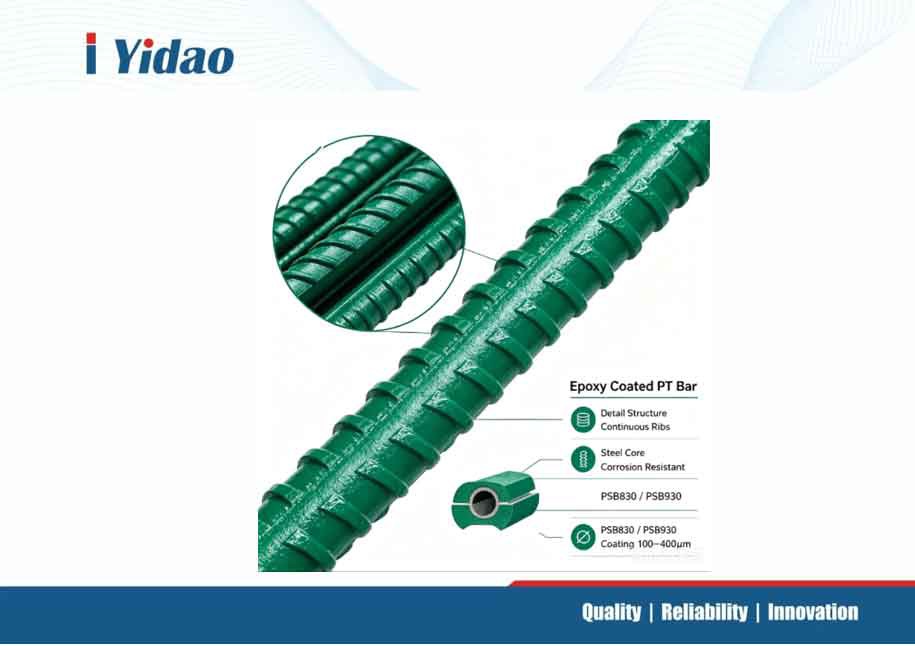 Yidao

Epoxy Coated PT Bar

Detail Structure
Continuous Ribs

Steel Core
Corrosion Resistant

PSB830 / PSB930

PSB830 / PSB930
Coating 100–400μm

Quality | Reliability | Innovation